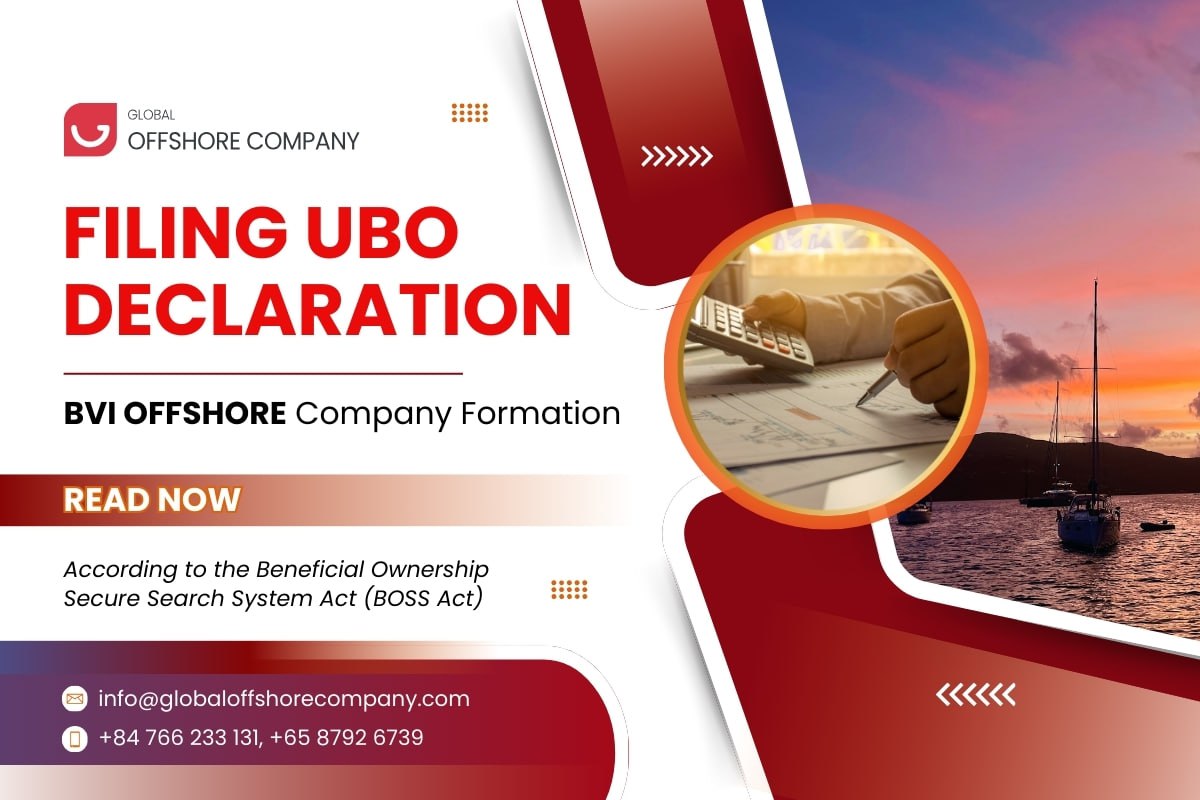 GLOBAL
OFFSHORE COMPANY

FILING UBO DECLARATION

BVI OFFSHORE Company Formation

READ NOW

According to the Beneficial Ownership Secure Search System Act (BOSS Act)

info@globaloffshorecompany.com

+84 766 233 131, +65 8792 6739